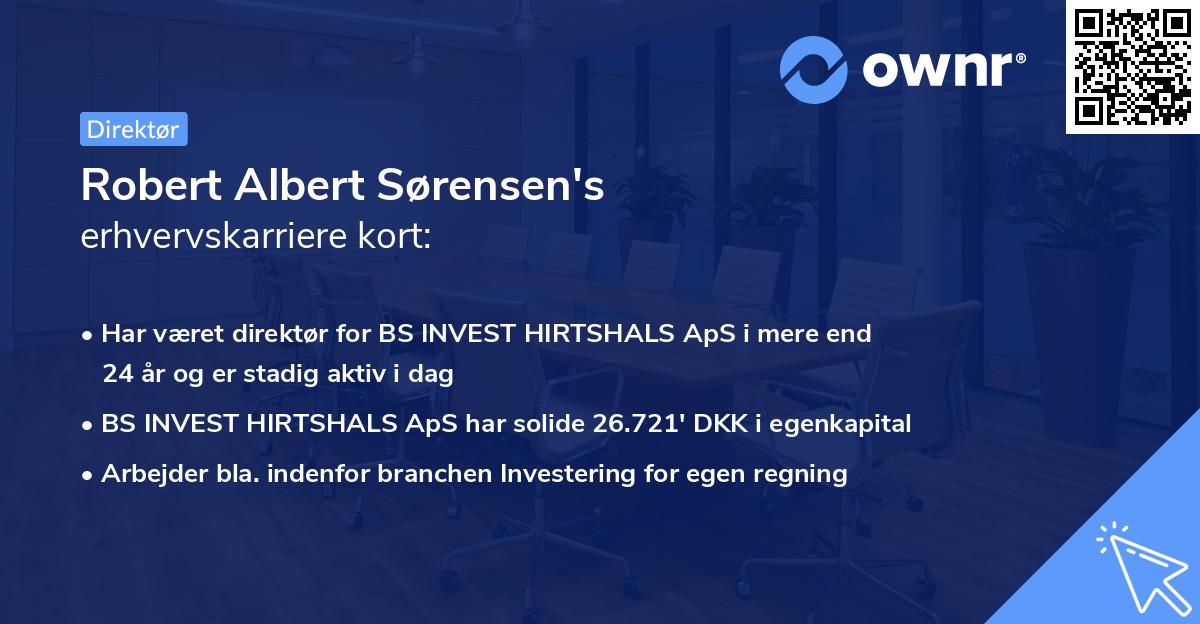 ownr®

Direktør

Robert Albert Sørensen's
erhvervskarriere kort:

• Har været direktør for BS INVEST HIRTSHALS ApS i mere end 24 år og er stadig aktiv i dag
• BS INVEST HIRTSHALS ApS har solide 26.721' DKK i egenkapital
• Arbejder bla. indenfor branchen Investering for egen regning